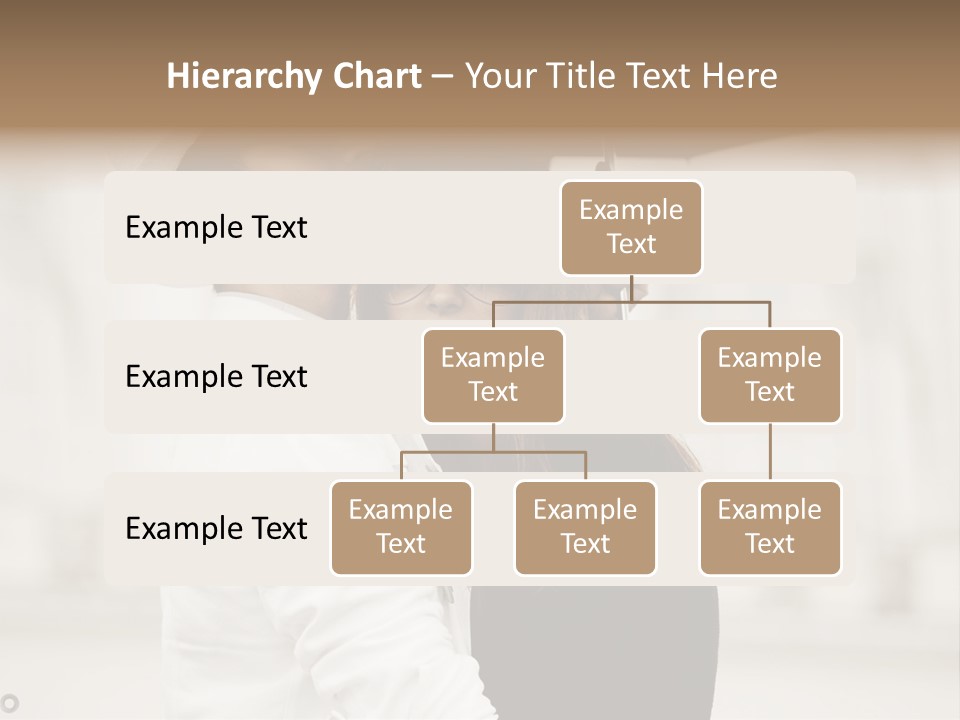 Hierarchy Chart – Your Title Text Here

Example Text

Example Text

Example Text

Example Text

Example Text

Example Text

Example Text

Example Text

Example Text